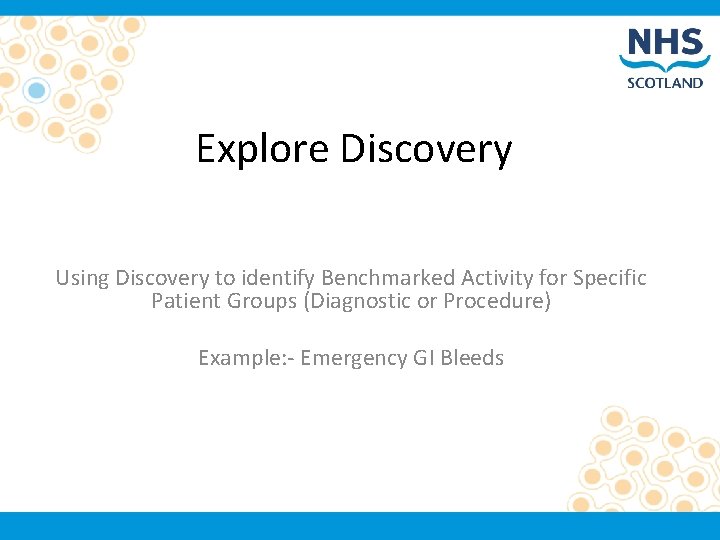 NHS
SCOTLAND

Explore Discovery

Using Discovery to identify Benchmarked Activity for Specific Patient Groups (Diagnostic or Procedure)

Example:- Emergency GI Bleeds